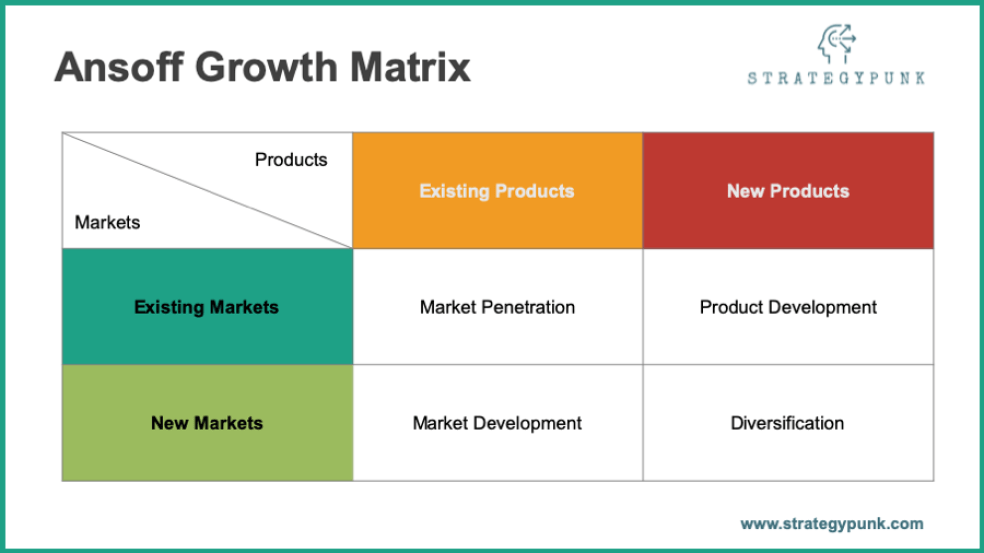 Ansoff Growth Matrix

STRATEGYPUNK

| Products / Markets | Existing Products | New Products |
|---|---|---|
| Existing Markets | Market Penetration | Product Development |
| New Markets | Market Development | Diversification |

www.strategypunk.com